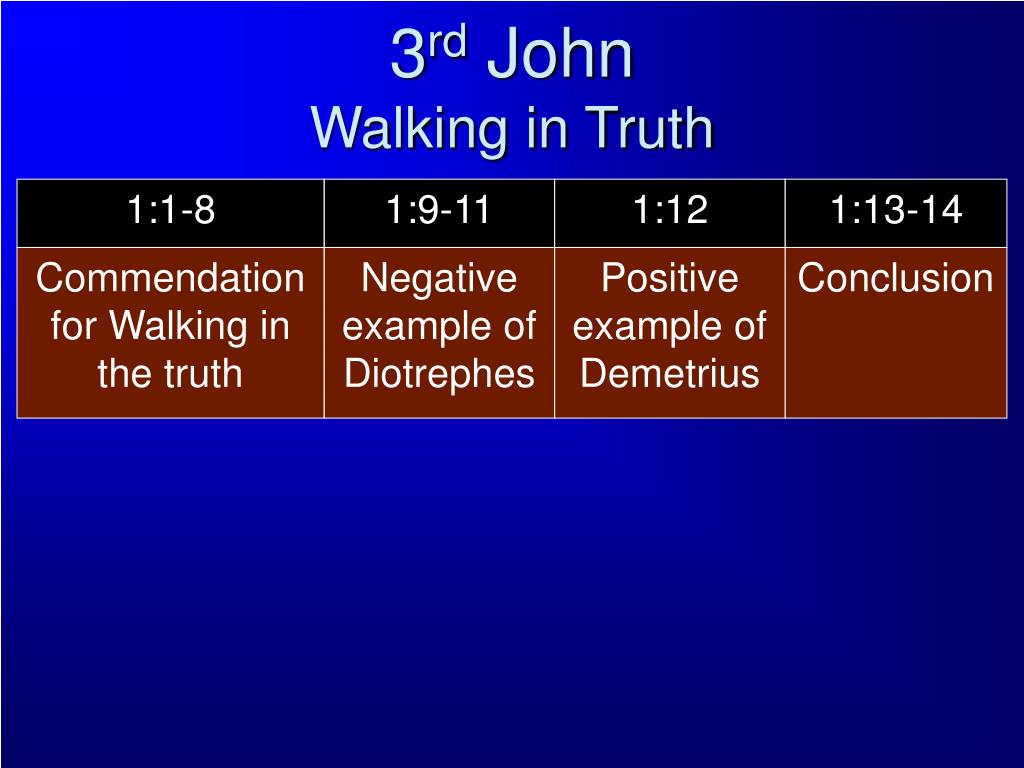 3rd John
Walking in Truth

| 1:1-8 | 1:9-11 | 1:12 | 1:13-14 |
|---|---|---|---|
| Commendation for Walking in the truth | Negative example of Diotrephes | Positive example of Demetrius | Conclusion |